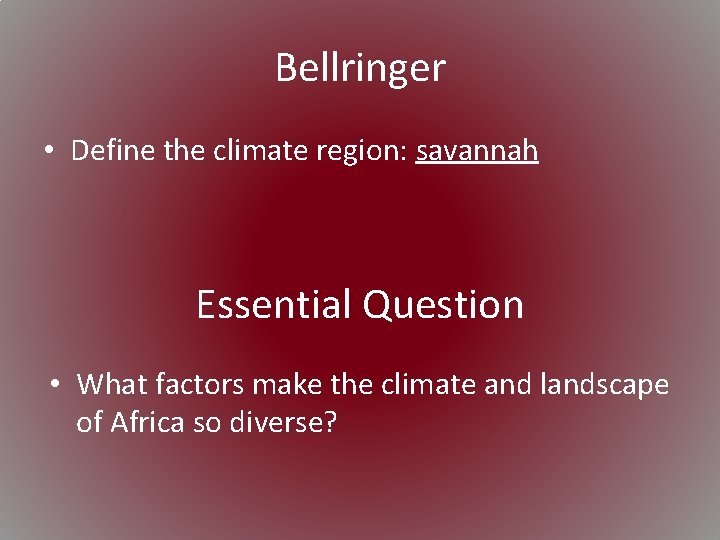 Bellringer

• Define the climate region: savannah

Essential Question

• What factors make the climate and landscape of Africa so diverse?